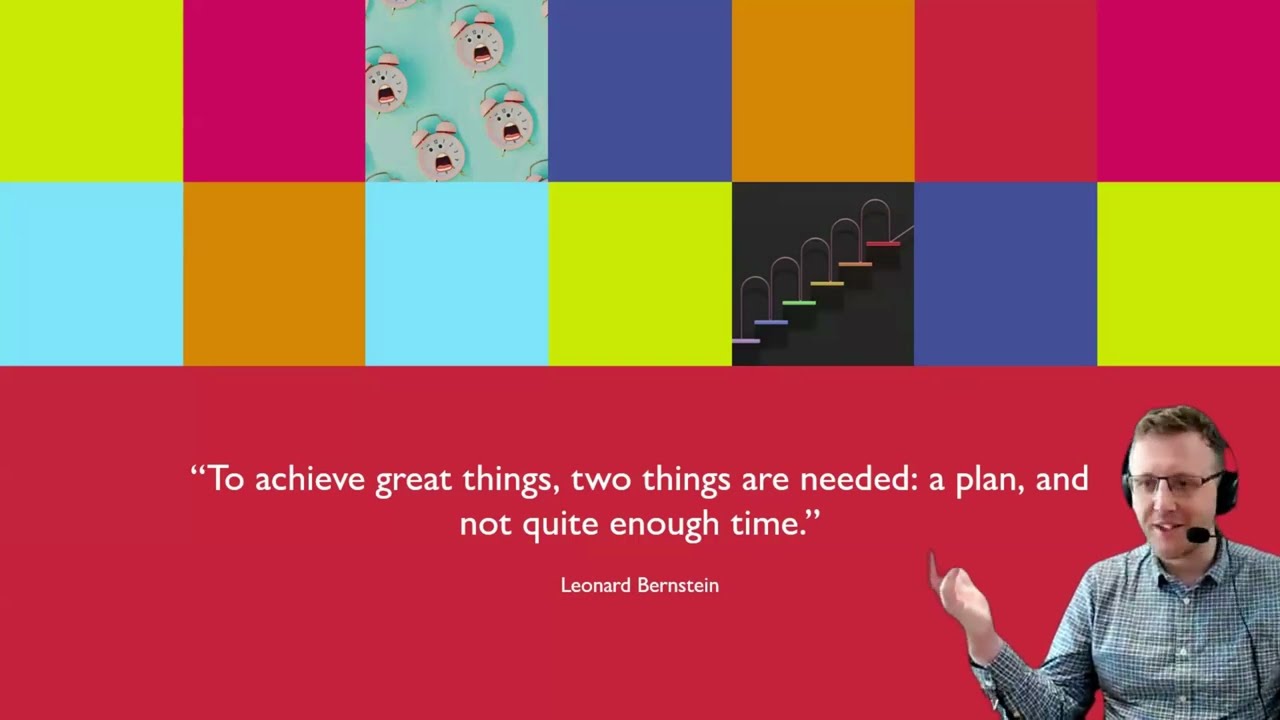 “To achieve great things, two things are needed: a plan, and not quite enough time.”

Leonard Bernstein